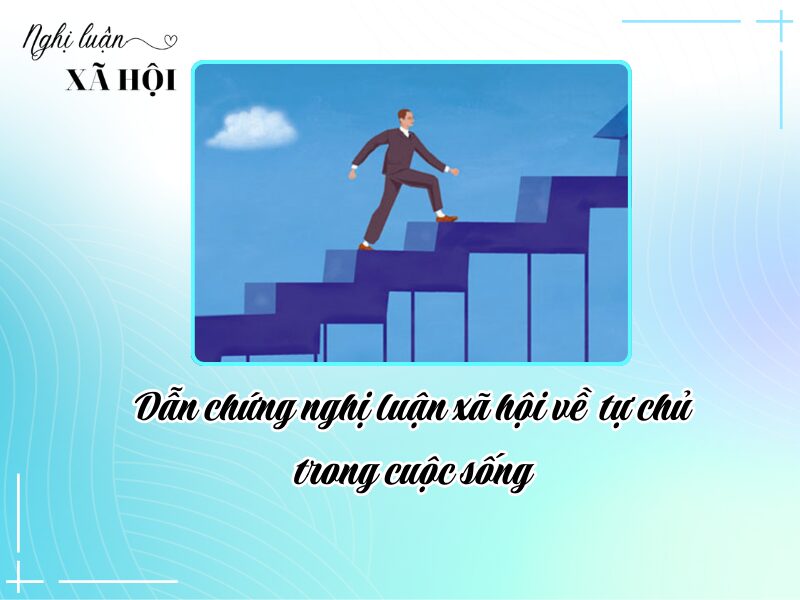 Nghị luận
XÃ HỘI

Dẫn chứng nghị luận xã hội về tự chủ trong cuộc sống